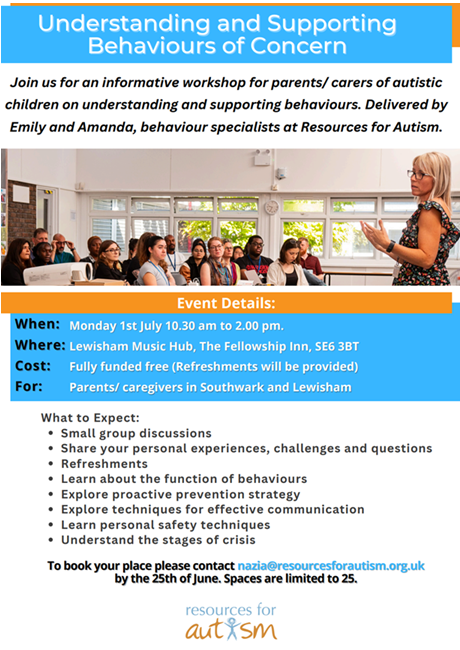 Understanding and Supporting Behaviours of Concern

Join us for an informative workshop for parents/ carers of autistic children on understanding and supporting behaviours. Delivered by Emily and Amanda, behaviour specialists at Resources for Autism.

Event Details:

When: Monday 1st July 10.30 am to 2.00 pm.
Where: Lewisham Music Hub, The Fellowship Inn, SE6 3BT
Cost: Fully funded free (Refreshments will be provided)
For: Parents/ caregivers in Southwark and Lewisham

What to Expect:
• Small group discussions
• Share your personal experiences, challenges and questions
• Refreshments
• Learn about the function of behaviours
• Explore proactive prevention strategy
• Explore techniques for effective communication
• Learn personal safety techniques
• Understand the stages of crisis

To book your place please contact nazia@resourcesforautism.org.uk by the 25th of June. Spaces are limited to 25.

resources for autism